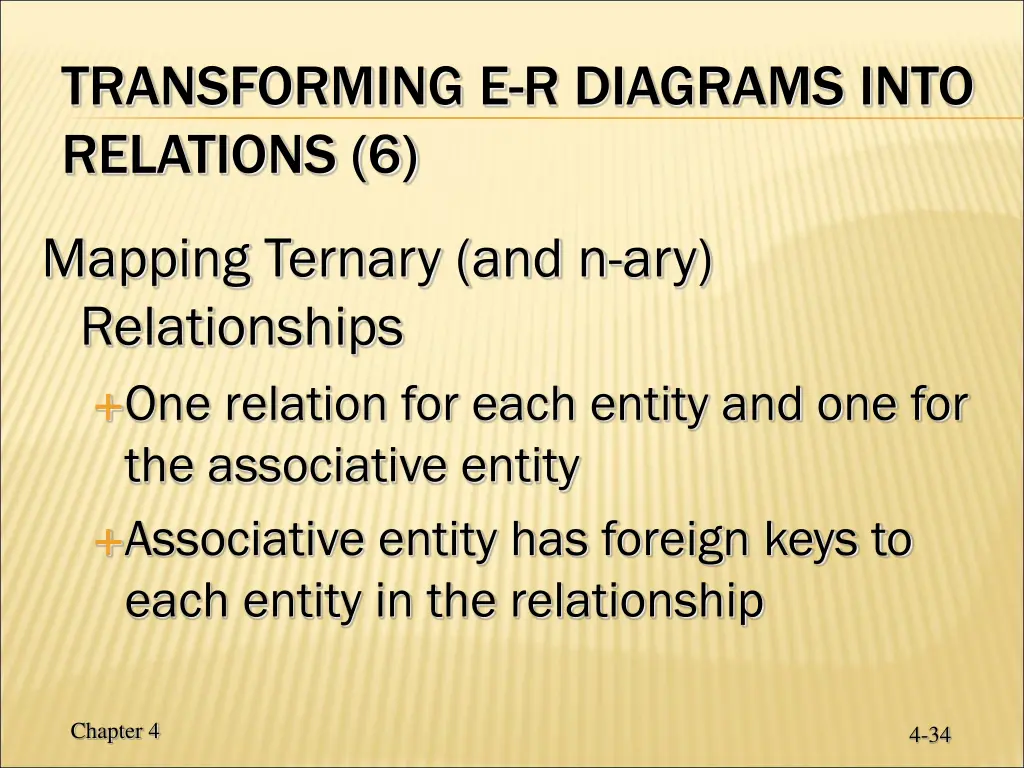 TRANSFORMING E-R DIAGRAMS INTO RELATIONS (6)

Mapping Ternary (and n-ary) Relationships

One relation for each entity and one for the associative entity

Associative entity has foreign keys to each entity in the relationship

Chapter 4

4-34